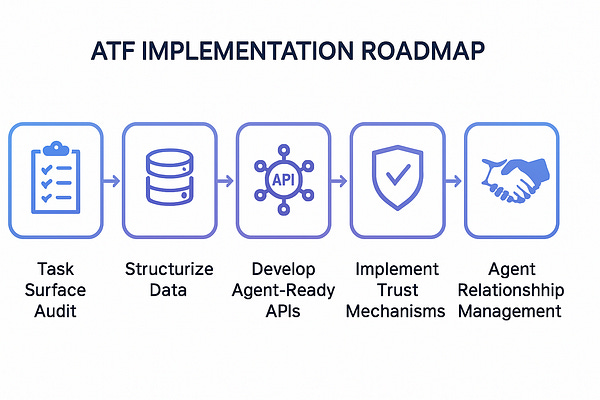 ATF IMPLEMENTATION ROADMAP

API

Task Surface Audit

Structurize Data

Develop Agent-Ready APIs

Implement Trust Mechanisms

Agent Relationshhip Management